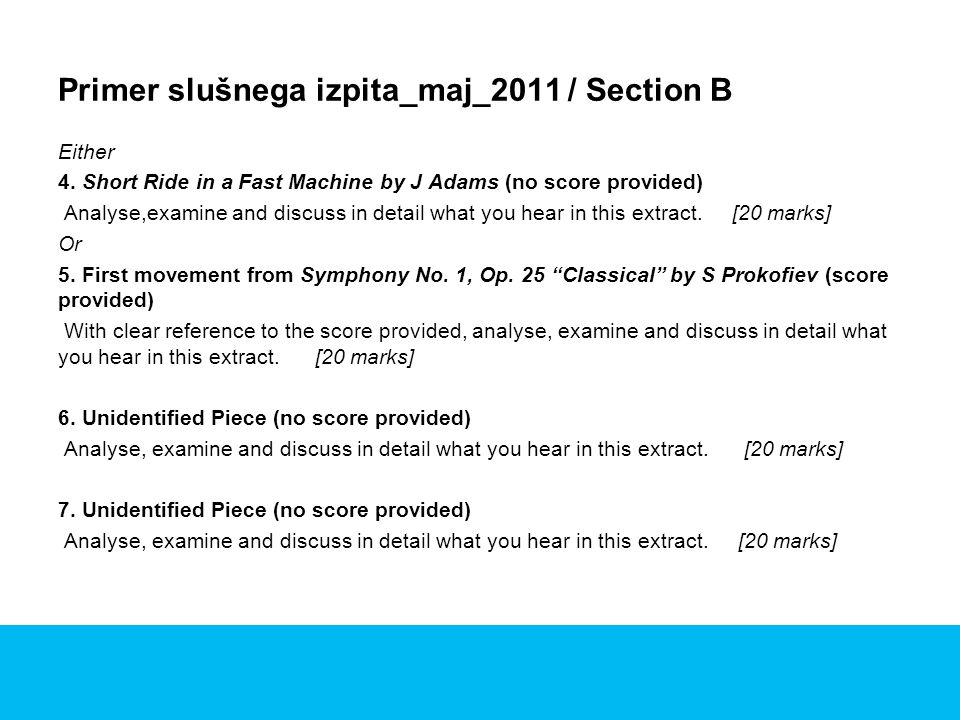 Primer slušnega izpita_maj_2011 / Section B

Either

4. Short Ride in a Fast Machine by J Adams (no score provided)

Analyse,examine and discuss in detail what you hear in this extract. [20 marks]

Or

5. First movement from Symphony No. 1, Op. 25 “Classical” by S Prokofiev (score provided)

With clear reference to the score provided, analyse, examine and discuss in detail what you hear in this extract. [20 marks]

6. Unidentified Piece (no score provided)

Analyse, examine and discuss in detail what you hear in this extract. [20 marks]

7. Unidentified Piece (no score provided)

Analyse, examine and discuss in detail what you hear in this extract. [20 marks]